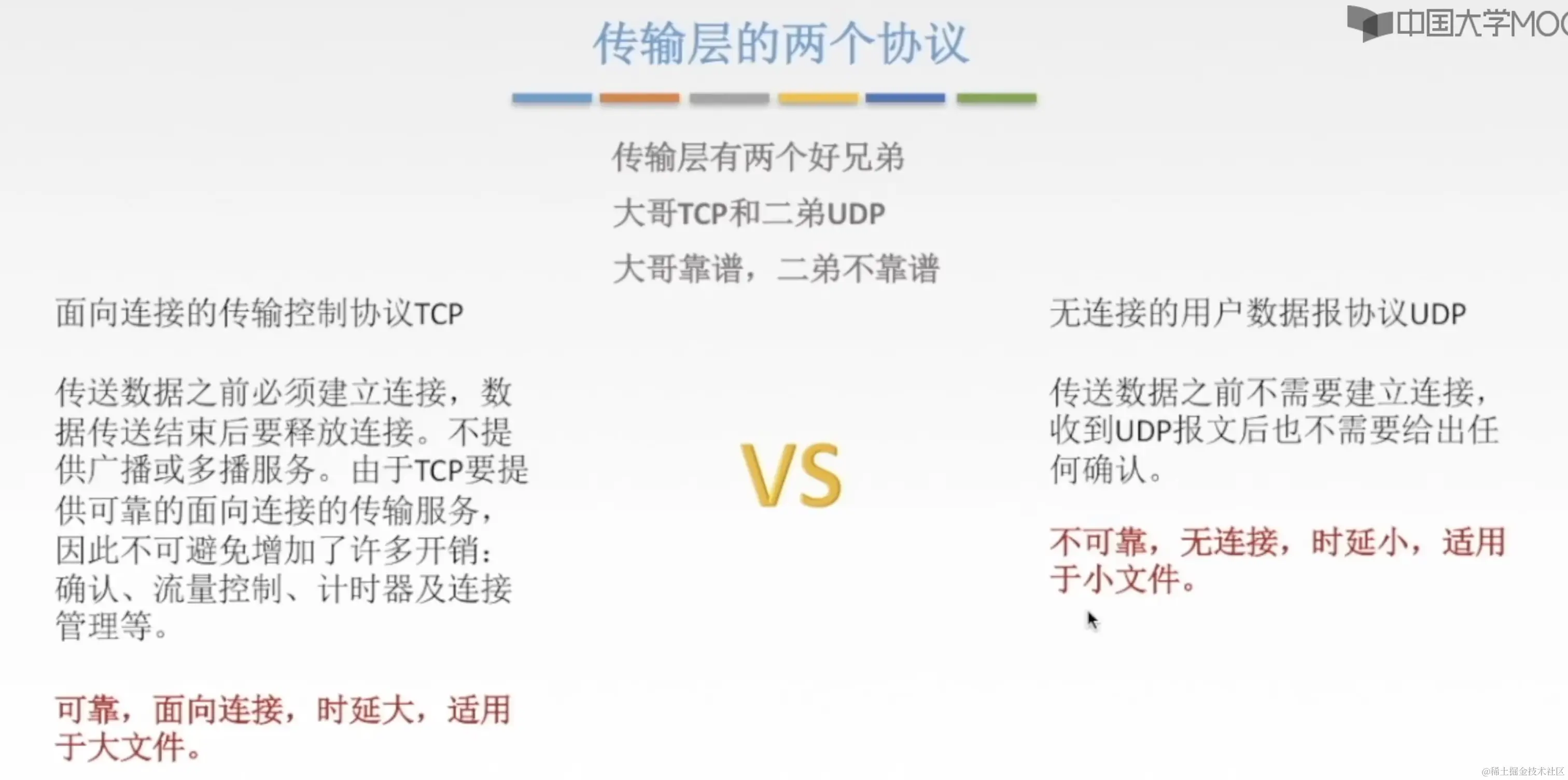 中国大学MOO

传输层的两个协议

传输层有两个好兄弟

大哥TCP和二弟UDP

大哥靠谱，二弟不靠谱

面向连接的传输控制协议TCP

传送数据之前必须建立连接，数据传送结束后要释放连接。不提供广播或多播服务。由于TCP要提供可靠的面向连接的传输服务，因此不可避免增加了许多开销：确认、流量控制、计时器及连接管理等。

可靠，面向连接，时延大，适用于大文件。

VS

无连接的用户数据报协议UDP

传送数据之前不需要建立连接，收到UDP报文后也不需要给出任何确认。

不可靠，无连接，时延小，适用于小文件。

@稀土掘金技术社区